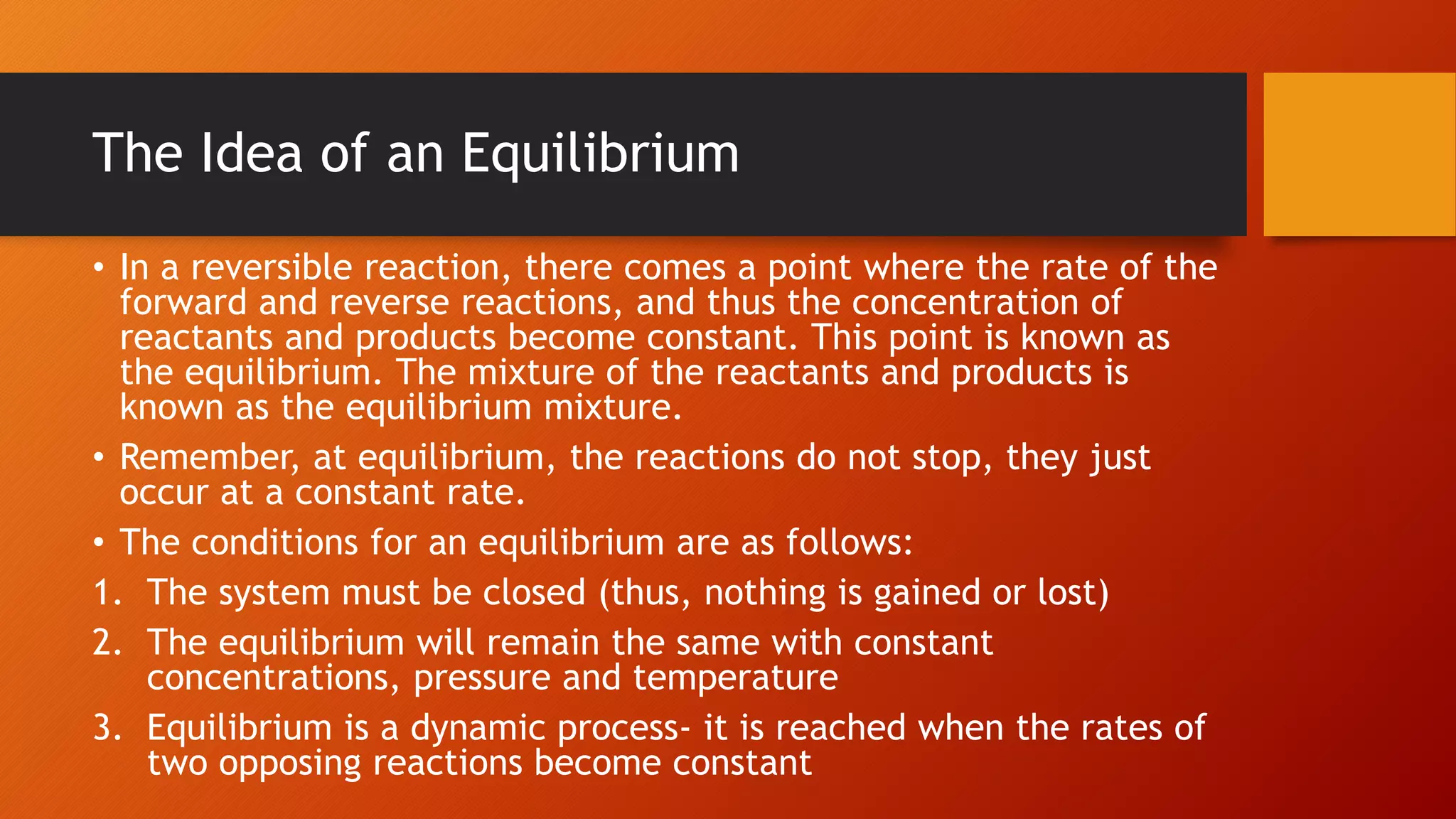 The Idea of an Equilibrium

• In a reversible reaction, there comes a point where the rate of the forward and reverse reactions, and thus the concentration of reactants and products become constant. This point is known as the equilibrium. The mixture of the reactants and products is known as the equilibrium mixture.

• Remember, at equilibrium, the reactions do not stop, they just occur at a constant rate.

• The conditions for an equilibrium are as follows:

1. The system must be closed (thus, nothing is gained or lost)
2. The equilibrium will remain the same with constant concentrations, pressure and temperature
3. Equilibrium is a dynamic process- it is reached when the rates of two opposing reactions become constant